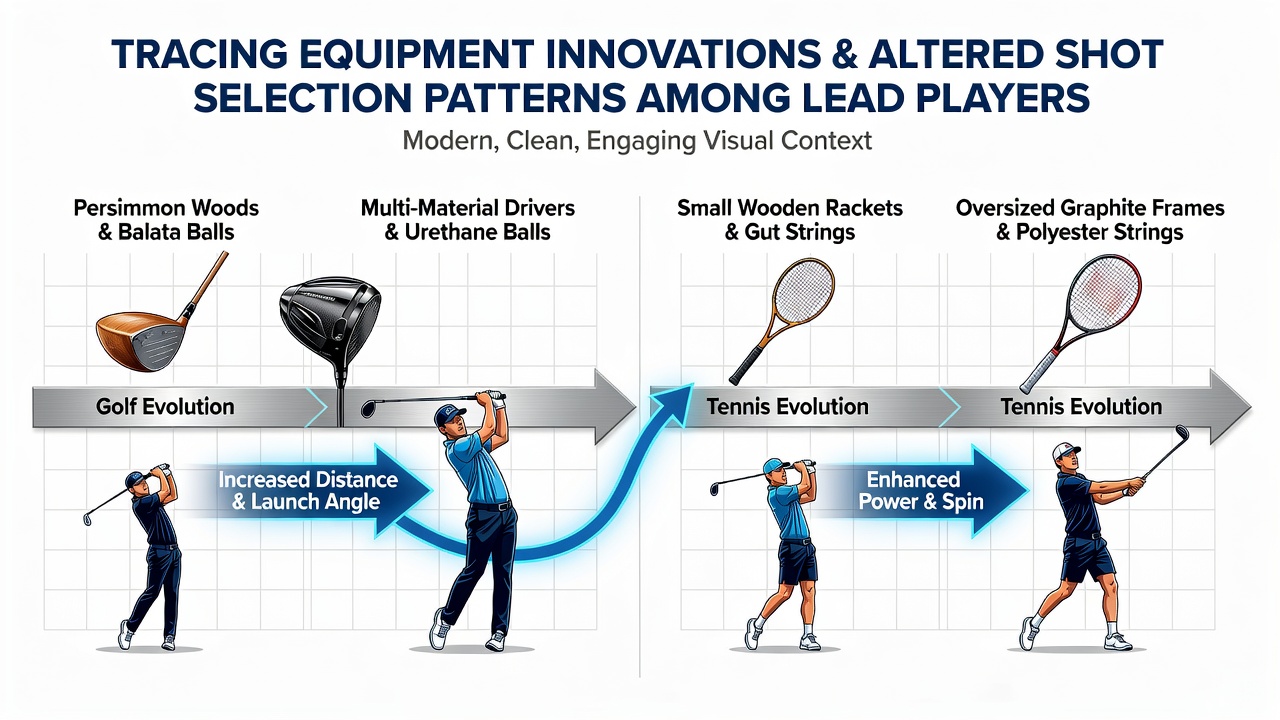 TRACING EQUIPMENT INNOVATIONS & ALTERED SHOT SELECTION PATTERNS AMONG LEAD PLAYERS

Modern, Clean, Engaging Visual Context

Persimmon Woods & Balata Balls

Multi-Material Drivers & Urethane Balls

Small Wooden Rackets & Gut Strings

Oversized Graphite Frames & Polyester Strings

Golf Evolution

Tennis Evolution

Tennis Evolution

Increased Distance & Launch Angle

Enhanced Power & Spin